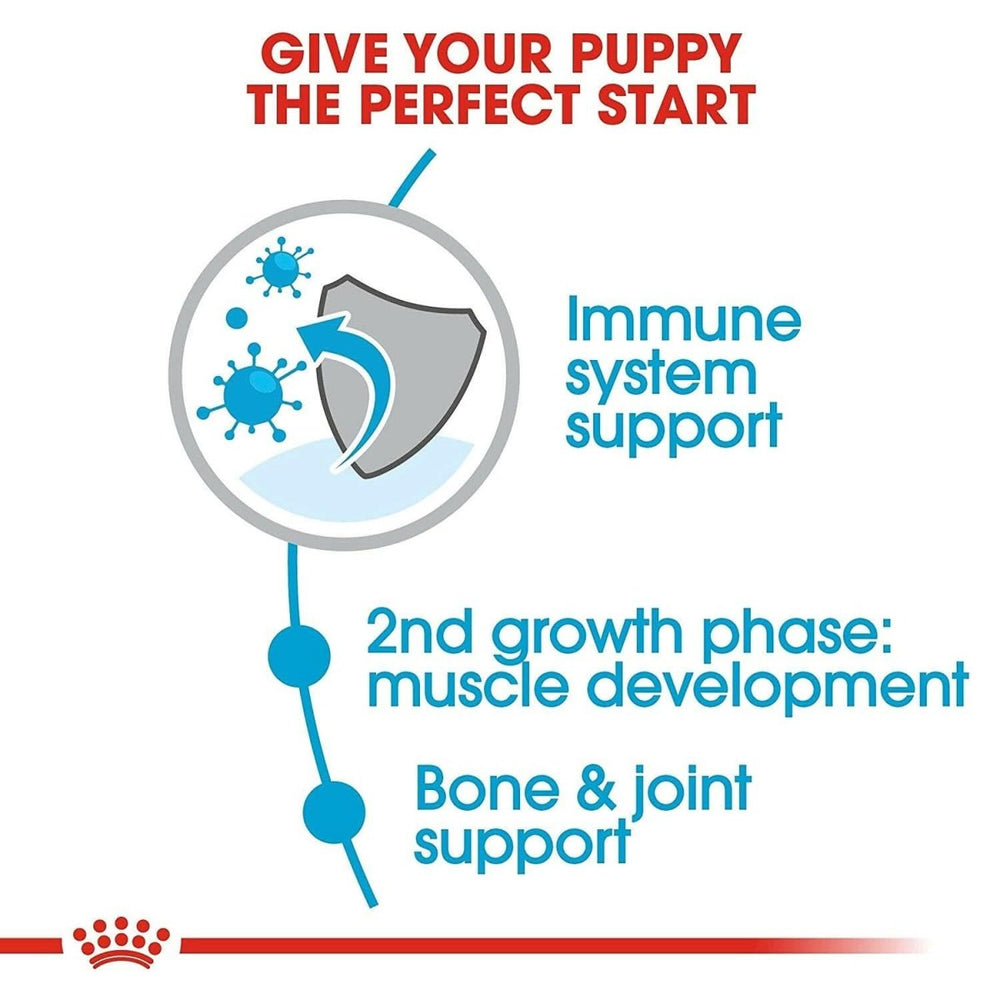 GIVE YOUR PUPPY THE PERFECT START

Immune system support

2nd growth phase: muscle development

Bone & joint support